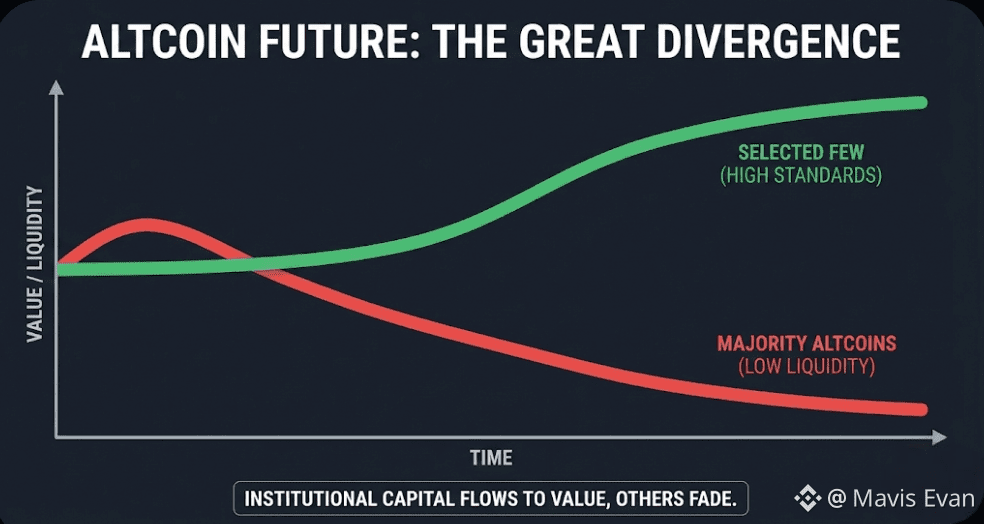 ALTCOIN FUTURE: THE GREAT DIVERGENCE

VALUE / LIQUIDITY

SELECTED FEW
(HIGH STANDARDS)

MAJORITY ALTCOINS
(LOW LIQUIDITY)

TIME

INSTITUTIONAL CAPITAL FLOWS TO VALUE, OTHERS FADE.

@ Mavis Evan